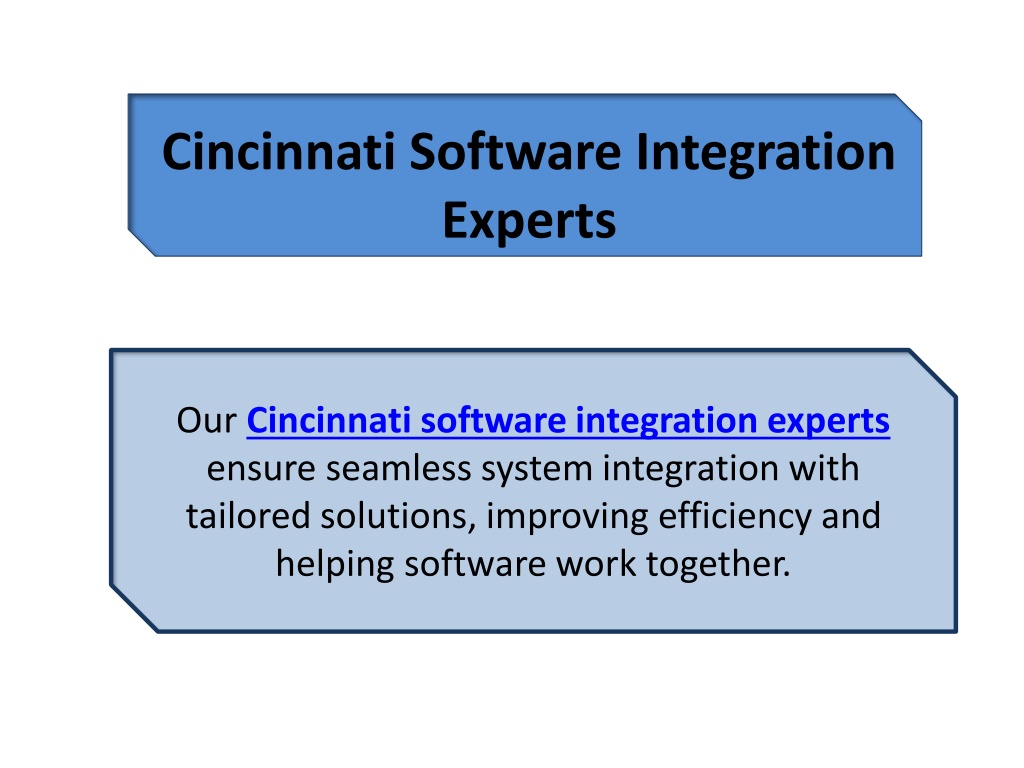 Cincinnati Software Integration Experts

Our Cincinnati software integration experts ensure seamless system integration with tailored solutions, improving efficiency and helping software work together.